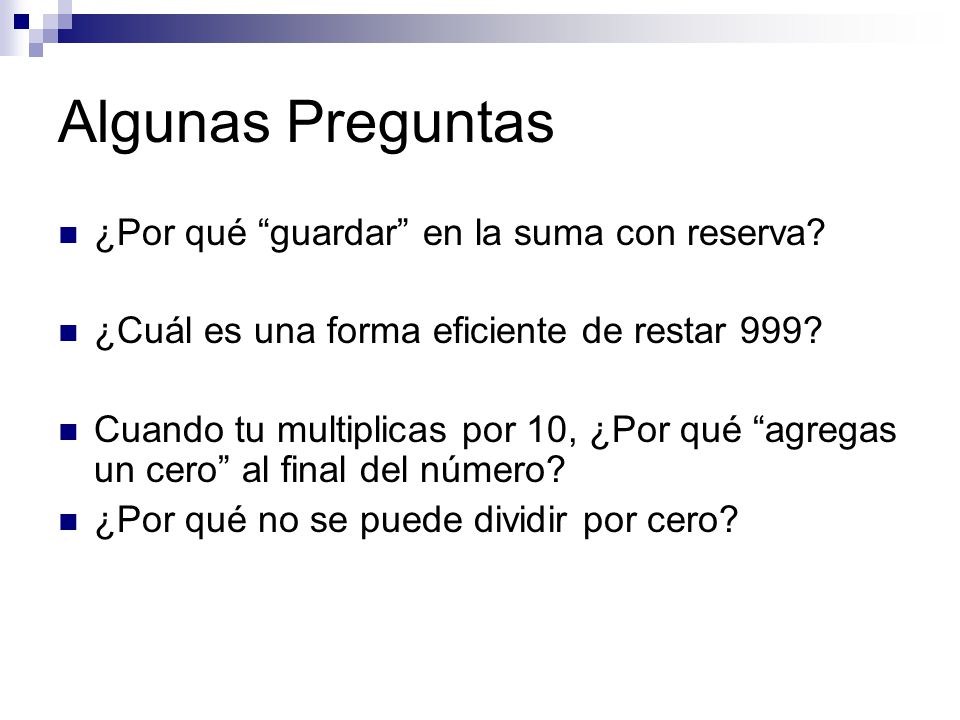 Algunas Preguntas

¿Por qué “guardar” en la suma con reserva?

¿Cuál es una forma eficiente de restar 999?

Cuando tu multiplicas por 10, ¿Por qué “agregas un cero” al final del número?

¿Por qué no se puede dividir por cero?